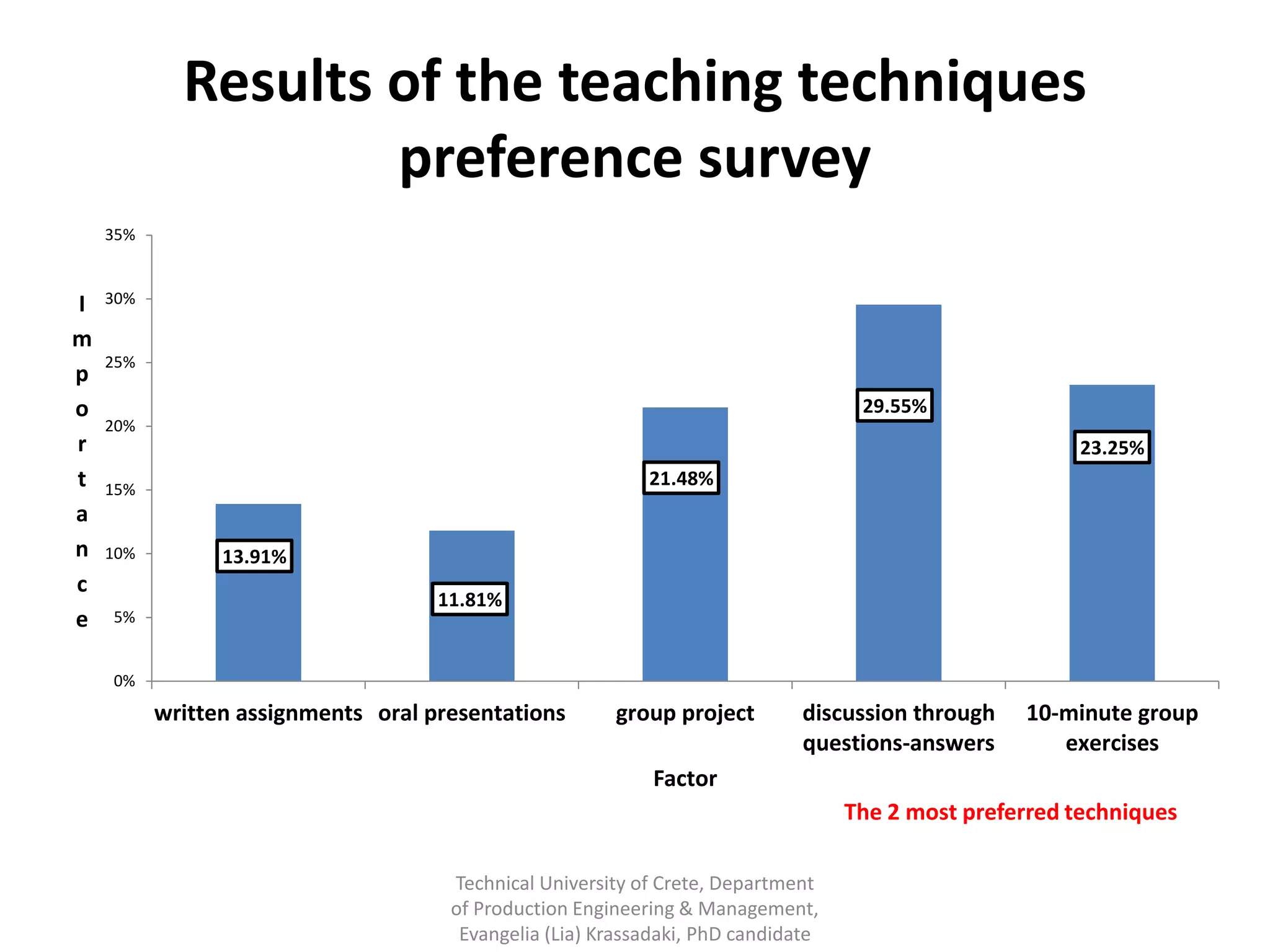 Results of the teaching techniques preference survey

Importance

35%
30%
25%
20%
15%
10%
5%
0%

13.91%
11.81%
21.48%
29.55%
23.25%

written assignments
oral presentations
group project
discussion through questions-answers
10-minute group exercises

Factor

The 2 most preferred techniques

Technical University of Crete, Department of Production Engineering & Management, Evangelia (Lia) Krassadaki, PhD candidate